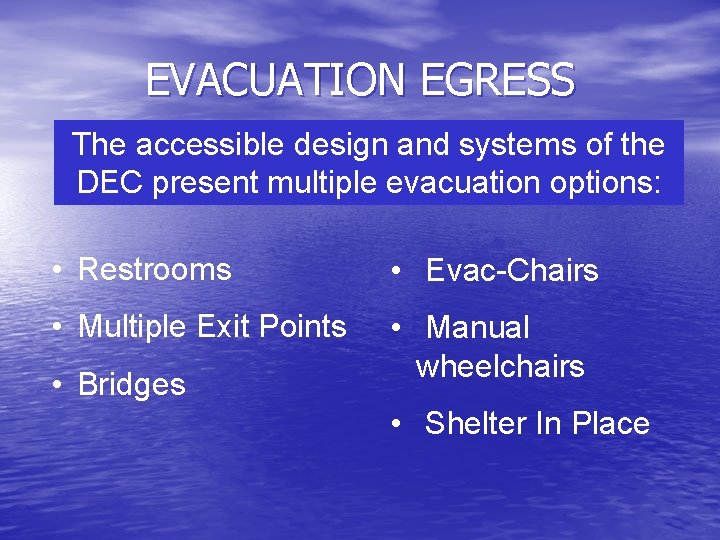 EVACUATION EGRESS

The accessible design and systems of the DEC present multiple evacuation options:

• Restrooms
• Multiple Exit Points
• Bridges

• Evac-Chairs
• Manual wheelchairs
• Shelter In Place